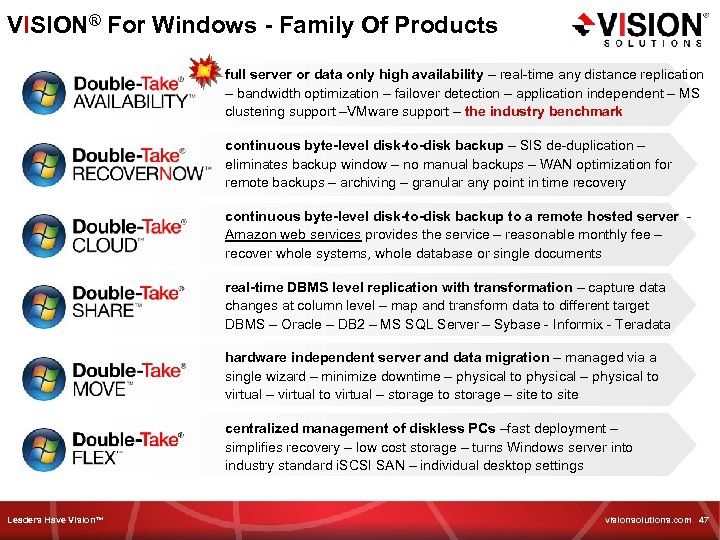 VISION® For Windows - Family Of Products

VISION® SOLUTIONS

Double-Take® AVAILABILITY™

full server or data only high availability – real-time any distance replication – bandwidth optimization – failover detection – application independent – MS clustering support –VMware support – the industry benchmark

Double-Take® RECOVERNOW™

continuous byte-level disk-to-disk backup – SIS de-duplication – eliminates backup window – no manual backups – WAN optimization for remote backups – archiving – granular any point in time recovery

Double-Take® CLOUD™

continuous byte-level disk-to-disk backup to a remote hosted server - Amazon web services provides the service – reasonable monthly fee – recover whole systems, whole database or single documents

Double-Take® SHARE™

real-time DBMS level replication with transformation – capture data changes at column level – map and transform data to different target DBMS – Oracle – DB2 – MS SQL Server – Sybase - Informix - Teradata

Double-Take® MOVE™

hardware independent server and data migration – managed via a single wizard – minimize downtime – physical to physical – physical to virtual – virtual to virtual – storage to storage – site to site

Double-Take® FLEX™

centralized management of diskless PCs –fast deployment – simplifies recovery – low cost storage – turns Windows server into industry standard iSCSI SAN – individual desktop settings

Leaders Have Vision™

visionsolutions.com 47